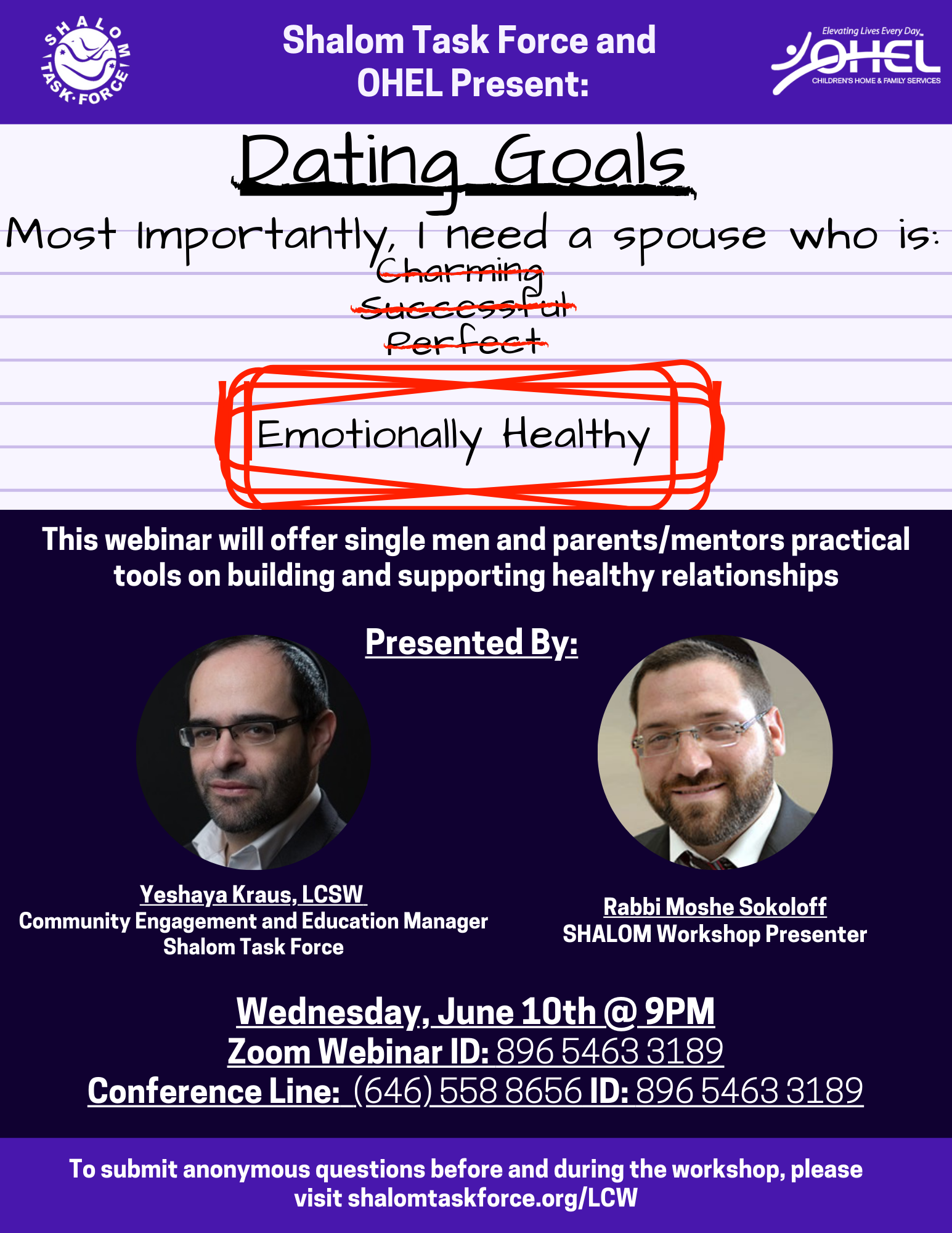 SHALOM TASK·FORCE

Shalom Task Force and OHEL Present:

Elevating Lives Every Day
OHEL
CHILDREN'S HOME & FAMILY SERVICES

Dating Goals

Most Importantly, I need a spouse who is:

Charming

Successful

Perfect

Emotionally Healthy

This webinar will offer single men and parents/mentors practical tools on building and supporting healthy relationships

Presented By:

Yeshaya Kraus, LCSW
Community Engagement and Education Manager
Shalom Task Force

Rabbi Moshe Sokoloff
SHALOM Workshop Presenter

Wednesday, June 10th @ 9PM
Zoom Webinar ID: 896 5463 3189
Conference Line: (646) 558 8656 ID: 896 5463 3189

To submit anonymous questions before and during the workshop, please visit shalomtaskforce.org/LCW